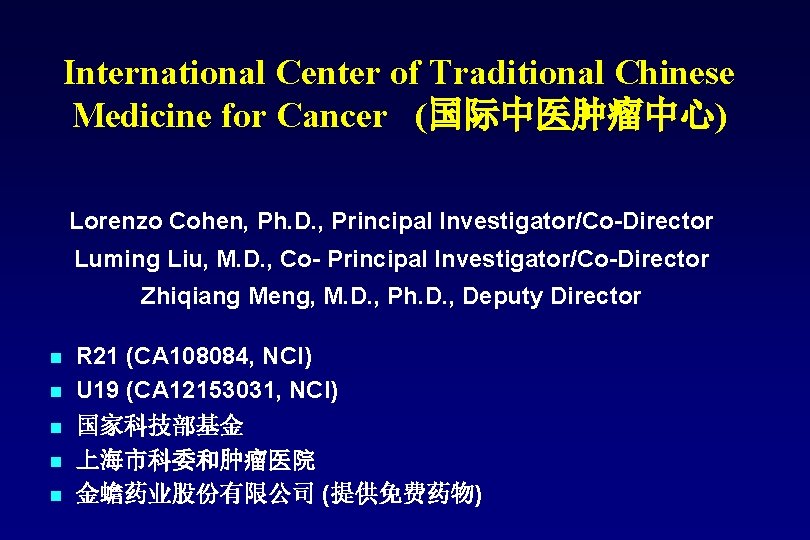 International Center of Traditional Chinese Medicine for Cancer (国际中医肿瘤中心)

Lorenzo Cohen, Ph.D., Principal Investigator/Co-Director
Luming Liu, M.D., Co- Principal Investigator/Co-Director
Zhiqiang Meng, M.D., Ph.D., Deputy Director

- R21 (CA108084, NCI)
- U19 (CA12153031, NCI)
- 国家科技部基金
- 上海市科委和肿瘤医院
- 金蟾药业股份有限公司 (提供免费药物)